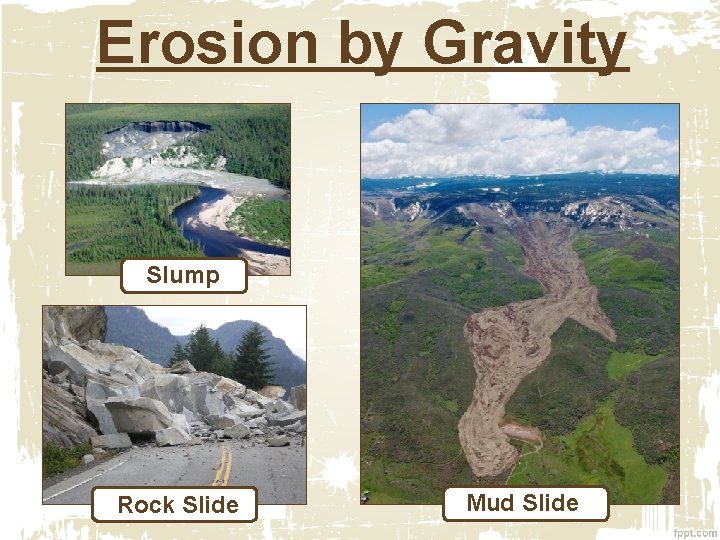 Erosion by Gravity

Slump

Rock Slide

Mud Slide

fppt.com